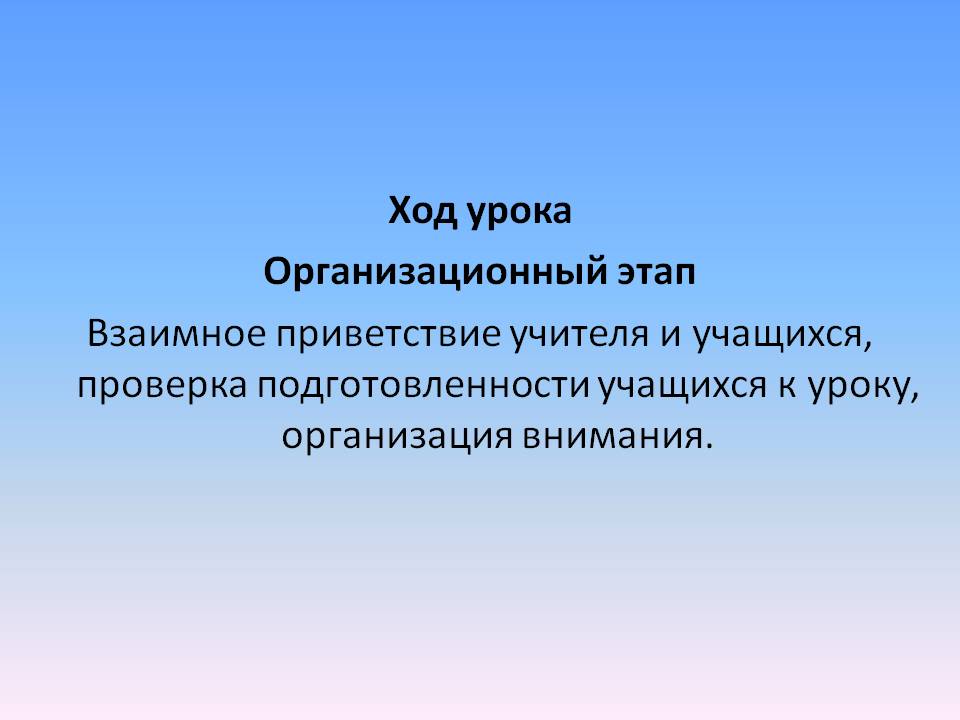 Ход урока

Организационный этап

Взаимное приветствие учителя и учащихся, проверка подготовленности учащихся к уроку, организация внимания.